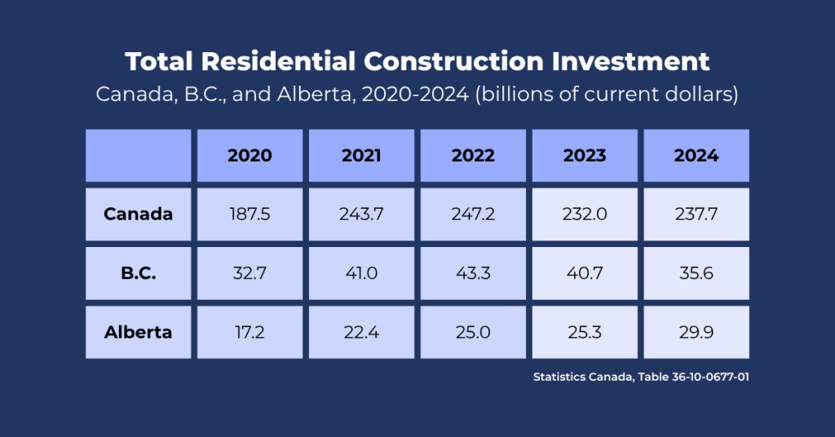 Total Residential Construction Investment

Canada, B.C., and Alberta, 2020-2024 (billions of current dollars)

| | 2020 | 2021 | 2022 | 2023 | 2024 |
|---|---|---|---|---|---|
| Canada | 187.5 | 243.7 | 247.2 | 232.0 | 237.7 |
| B.C. | 32.7 | 41.0 | 43.3 | 40.7 | 35.6 |
| Alberta | 17.2 | 22.4 | 25.0 | 25.3 | 29.9 |

Statistics Canada, Table 36-10-0677-01